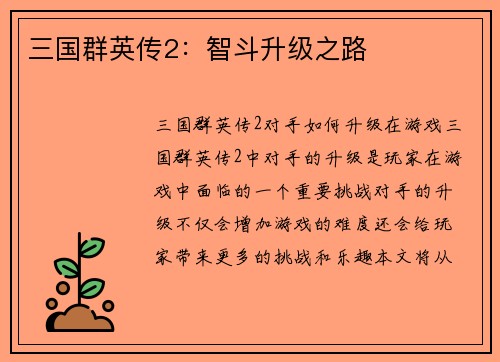 三国群英传2：智斗升级之路

三国群英传2对手如何升级在游戏三国群英传2中对手的升级是玩家在游戏中面临的一个重要挑战对手的升级不仅会增加游戏的难度还会给玩家带来更多的挑战和乐趣本文将从